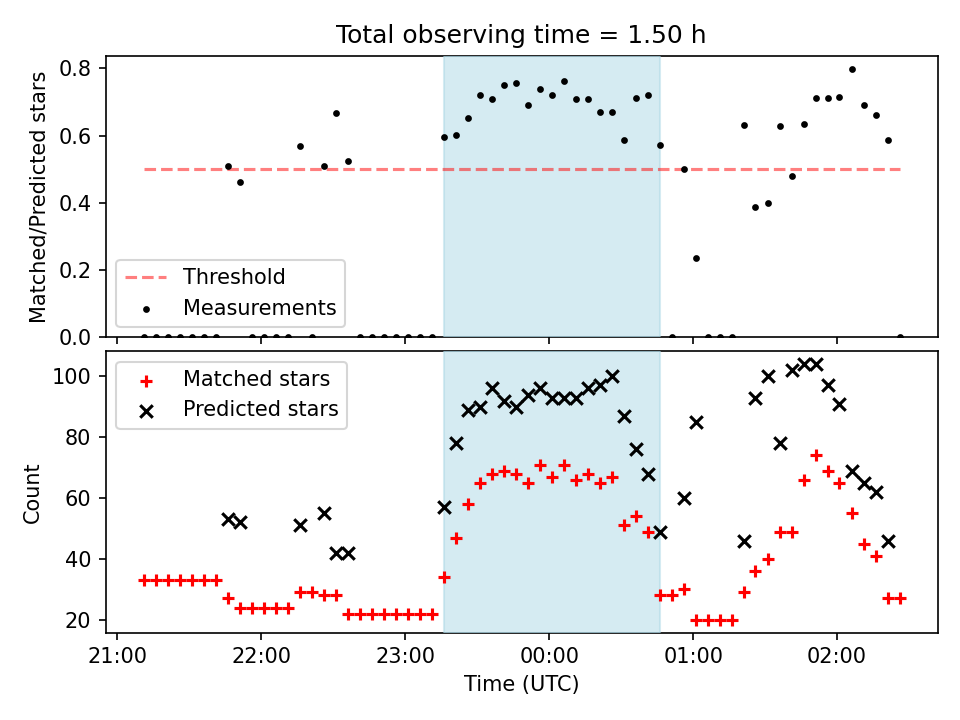 Total observing time = 1.50 h

Matched/Predicted stars

0.8
0.6
0.4
0.2
0.0

Threshold
Measurements

Count

100
80
60
40
20

Matched stars
Predicted stars

21:00 22:00 23:00 00:00 01:00 02:00

Time (UTC)